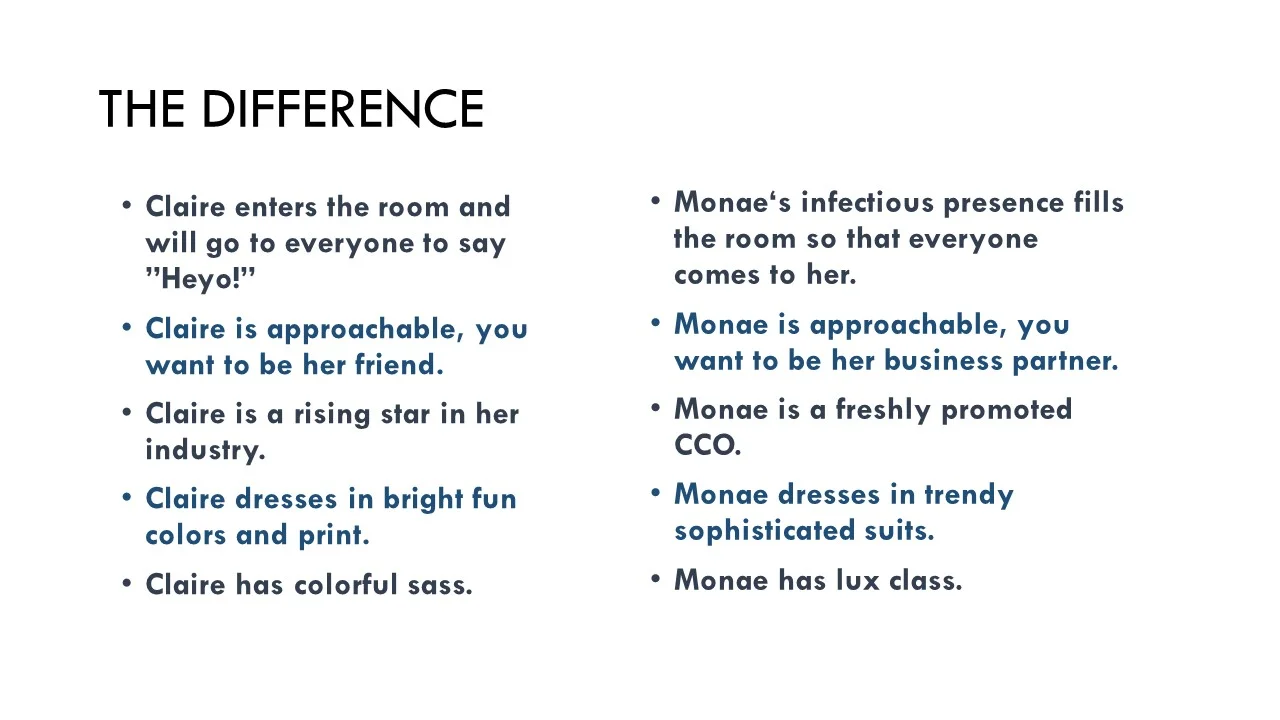 THE DIFFERENCE

• Claire enters the room and will go to everyone to say ”Heyo!”

• Claire is approachable, you want to be her friend.

• Claire is a rising star in her industry.

• Claire dresses in bright fun colors and print.

• Claire has colorful sass.

• Monae‘s infectious presence fills the room so that everyone comes to her.

• Monae is approachable, you want to be her business partner.

• Monae is a freshly promoted CCO.

• Monae dresses in trendy sophisticated suits.

• Monae has lux class.